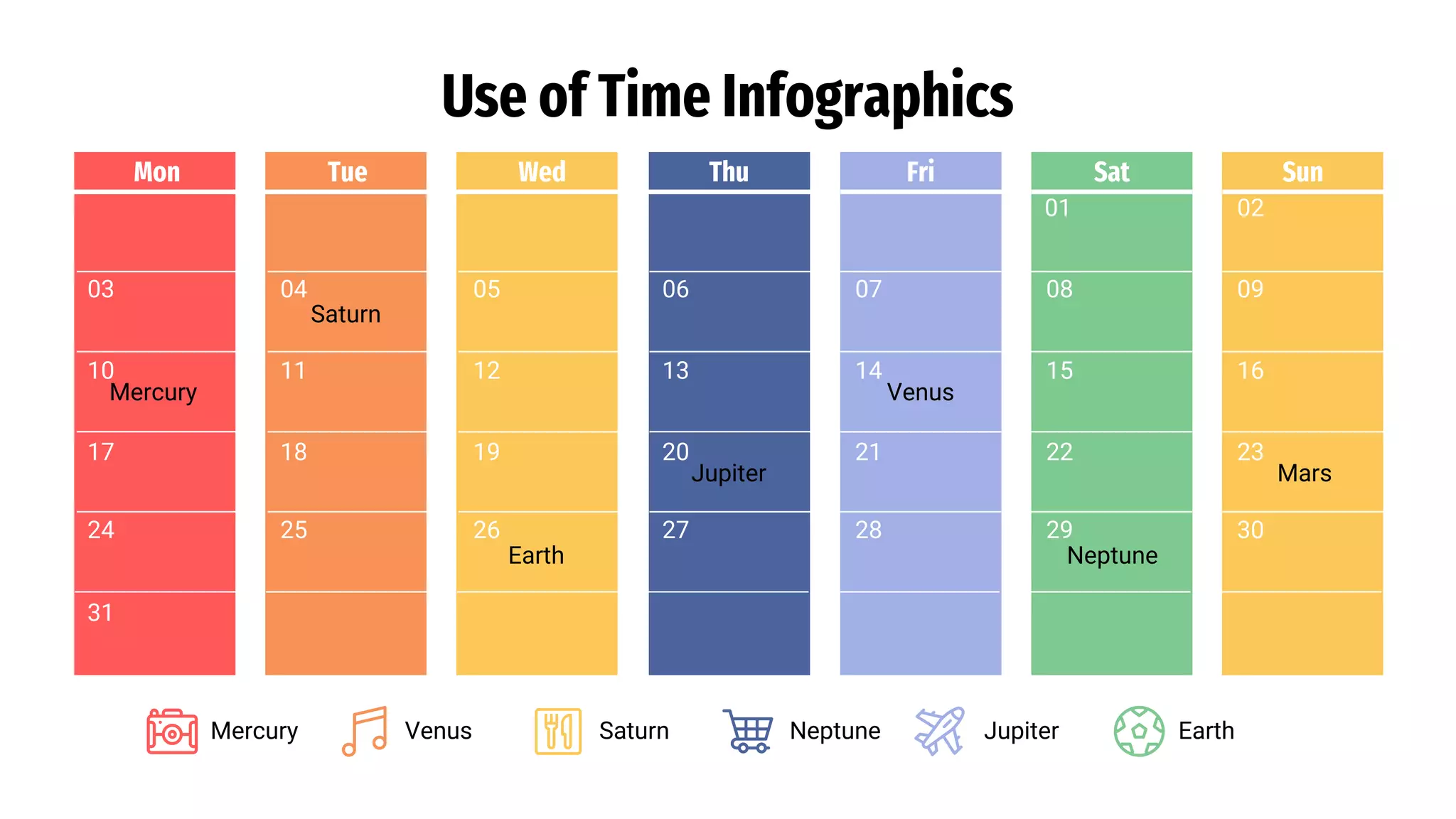 Use of Time Infographics

| Mon | Tue | Wed | Thu | Fri | Sat | Sun |
|---|---|---|---|---|---|---|
| | | | | | 01 | 02 |
| 03 | 04 Saturn | 05 | 06 | 07 | 08 | 09 |
| 10 Mercury | 11 | 12 | 13 | 14 Venus | 15 | 16 |
| 17 | 18 | 19 | 20 Jupiter | 21 | 22 | 23 Mars |
| 24 | 25 | 26 Earth | 27 | 28 | 29 Neptune | 30 |
| 31 | | | | | | |

Mercury Venus Saturn Neptune Jupiter Earth